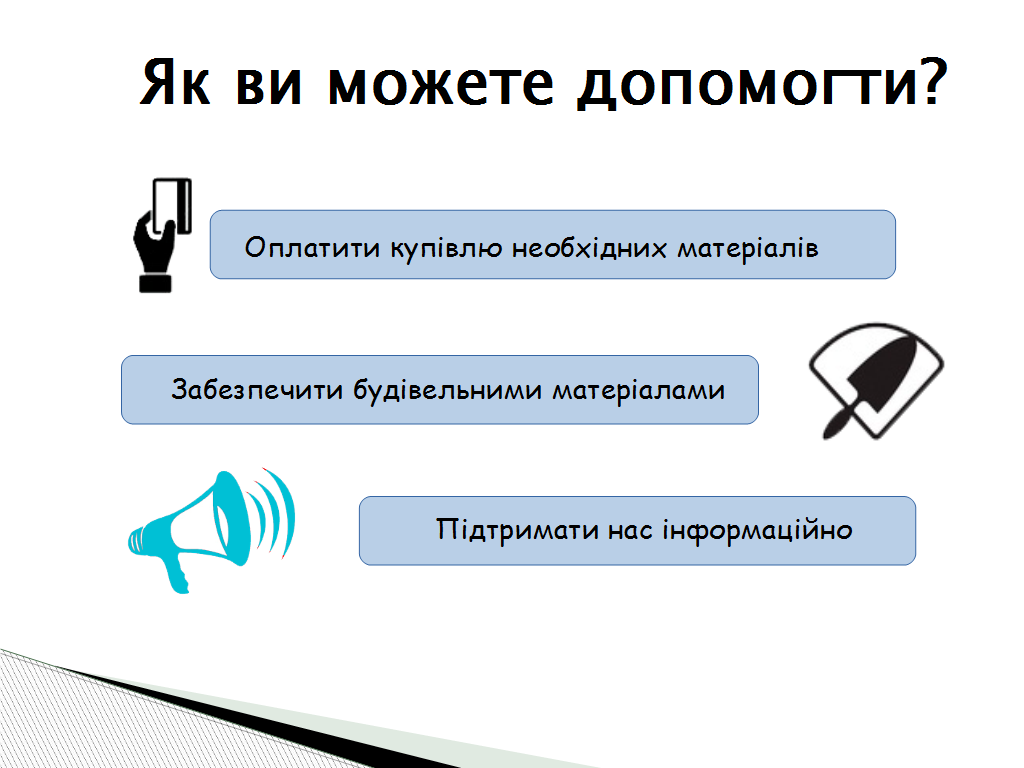 Як ви можете допомогти?

Оплатити купівлю необхідних матеріалів

Забезпечити будівельними матеріалами

Підтримати нас інформаційно